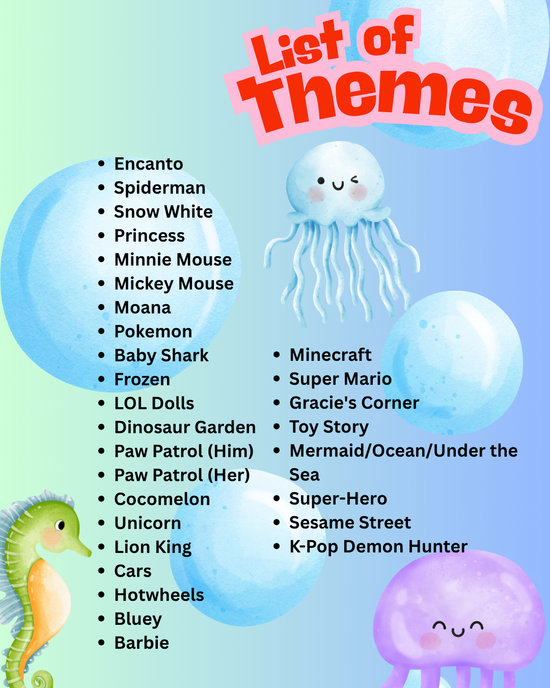 List of Themes

- Encanto
- Spiderman
- Snow White
- Princess
- Minnie Mouse
- Mickey Mouse
- Moana
- Pokemon
- Baby Shark
- Frozen
- LOL Dolls
- Dinosaur Garden
- Paw Patrol (Him)
- Paw Patrol (Her)
- Cocomelon
- Unicorn
- Lion King
- Cars
- Hotwheels
- Bluey
- Barbie

- Minecraft
- Super Mario
- Gracie's Corner
- Toy Story
- Mermaid/Ocean/Under the Sea
- Super-Hero
- Sesame Street
- K-Pop Demon Hunter